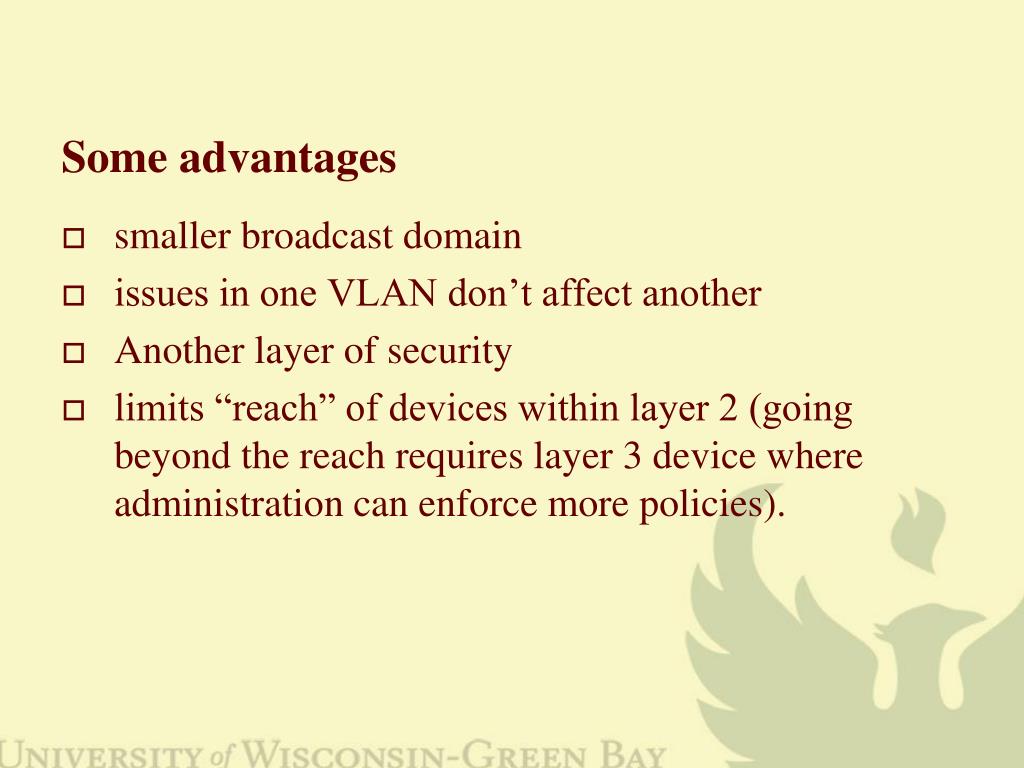 Some advantages

smaller broadcast domain

issues in one VLAN don’t affect another

Another layer of security

limits “reach” of devices within layer 2 (going beyond the reach requires layer 3 device where administration can enforce more policies).

UNIVERSITY of WISCONSIN-GREEN BAY